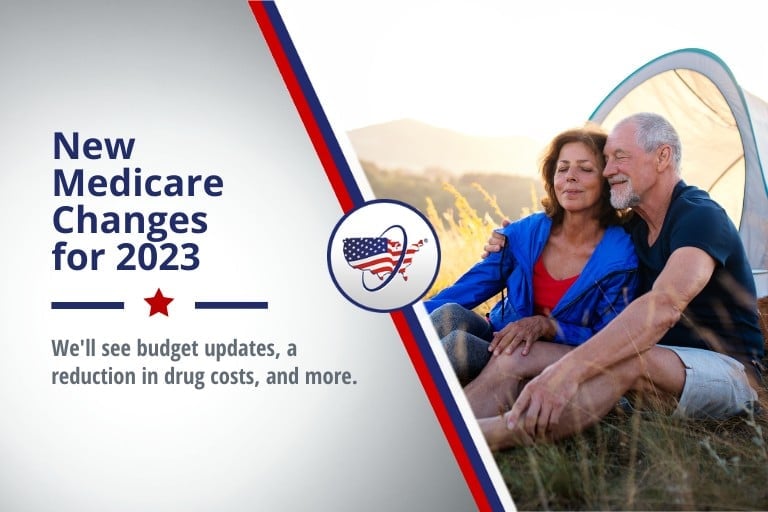 New Medicare Changes for 2023

We'll see budget updates, a reduction in drug costs, and more.